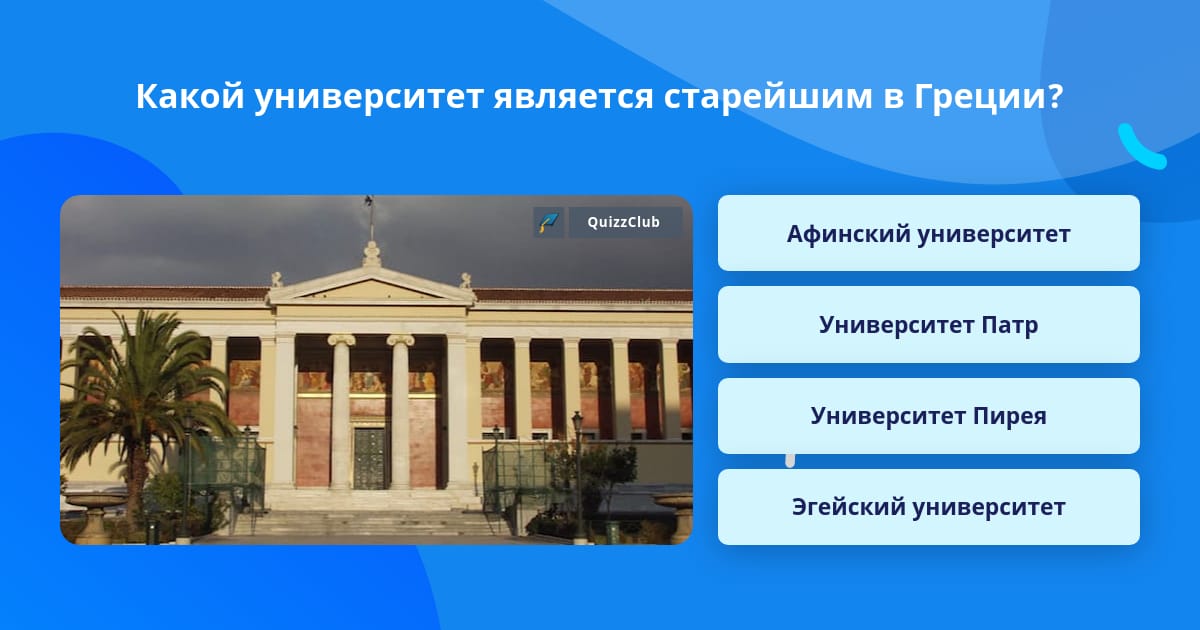 Какой университет является старейшим в Греции?

QuizzClub

Афинский университет

Университет Патр

Университет Пирея

Эгейский университет